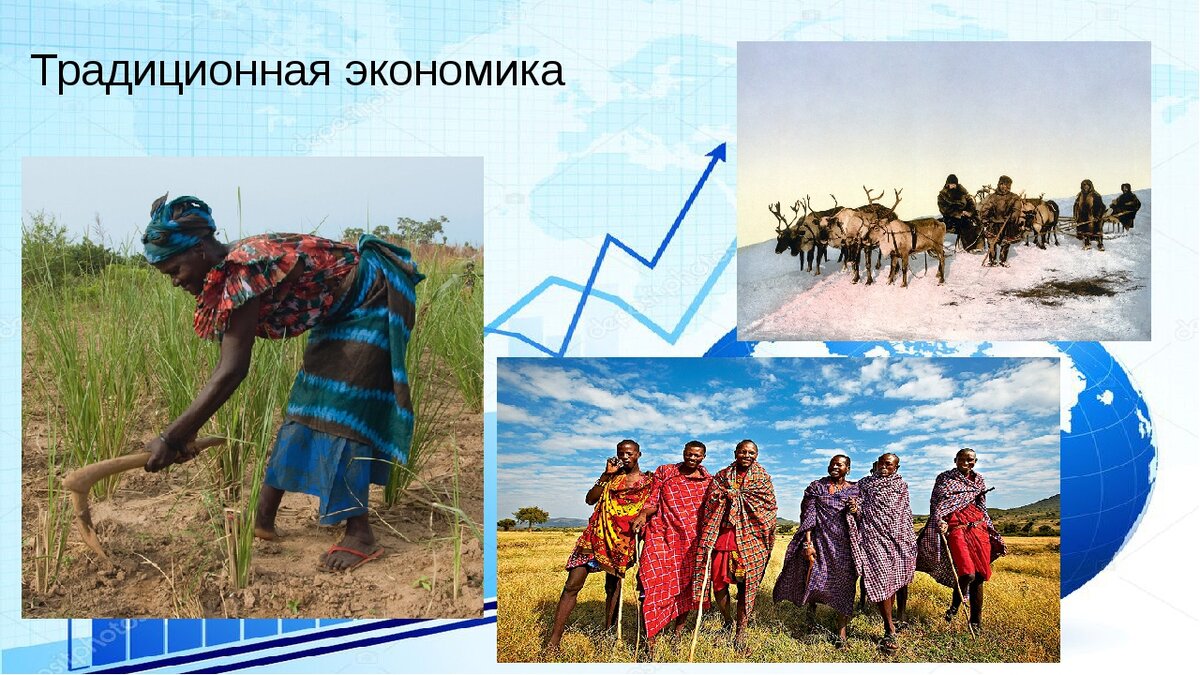 Традиционная экономика